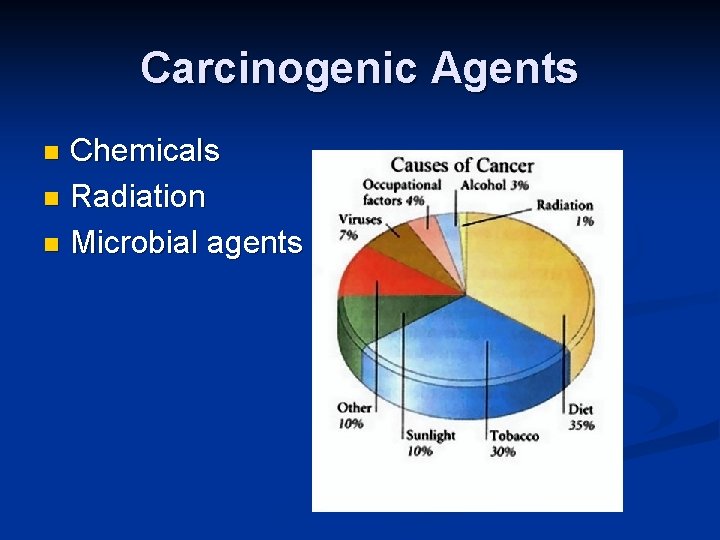 Carcinogenic Agents

Chemicals
Radiation
Microbial agents

Causes of Cancer

Occupational factors 4%
Alcohol 3%
Radiation 1%
Viruses 7%
Other 10%
Sunlight 10%
Tobacco 30%
Diet 35%